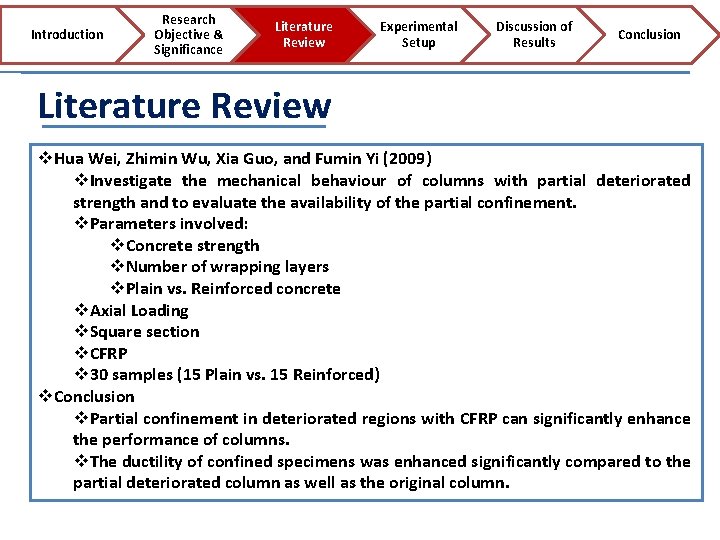 Introduction

Research Objective & Significance

Literature Review

Experimental Setup

Discussion of Results

Conclusion

Literature Review

❖Hua Wei, Zhimin Wu, Xia Guo, and Fumin Yi (2009)

❖Investigate the mechanical behaviour of columns with partial deteriorated strength and to evaluate the availability of the partial confinement.

❖Parameters involved:

❖Concrete strength

❖Number of wrapping layers

❖Plain vs. Reinforced concrete

❖Axial Loading

❖Square section

❖CFRP

❖30 samples (15 Plain vs. 15 Reinforced)

❖Conclusion

❖Partial confinement in deteriorated regions with CFRP can significantly enhance the performance of columns.

❖The ductility of confined specimens was enhanced significantly compared to the partial deteriorated column as well as the original column.